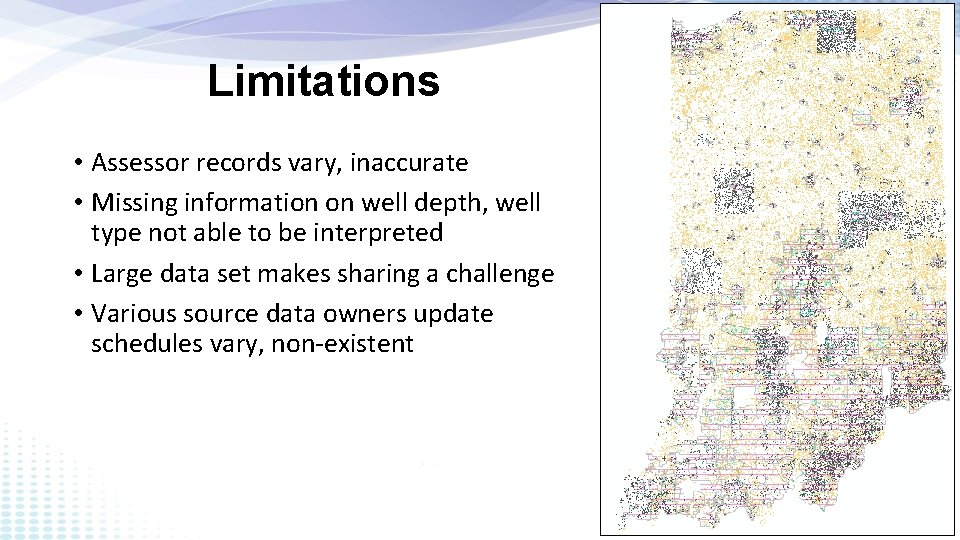 Limitations

• Assessor records vary, inaccurate
• Missing information on well depth, well type not able to be interpreted
• Large data set makes sharing a challenge
• Various source data owners update schedules vary, non-existent